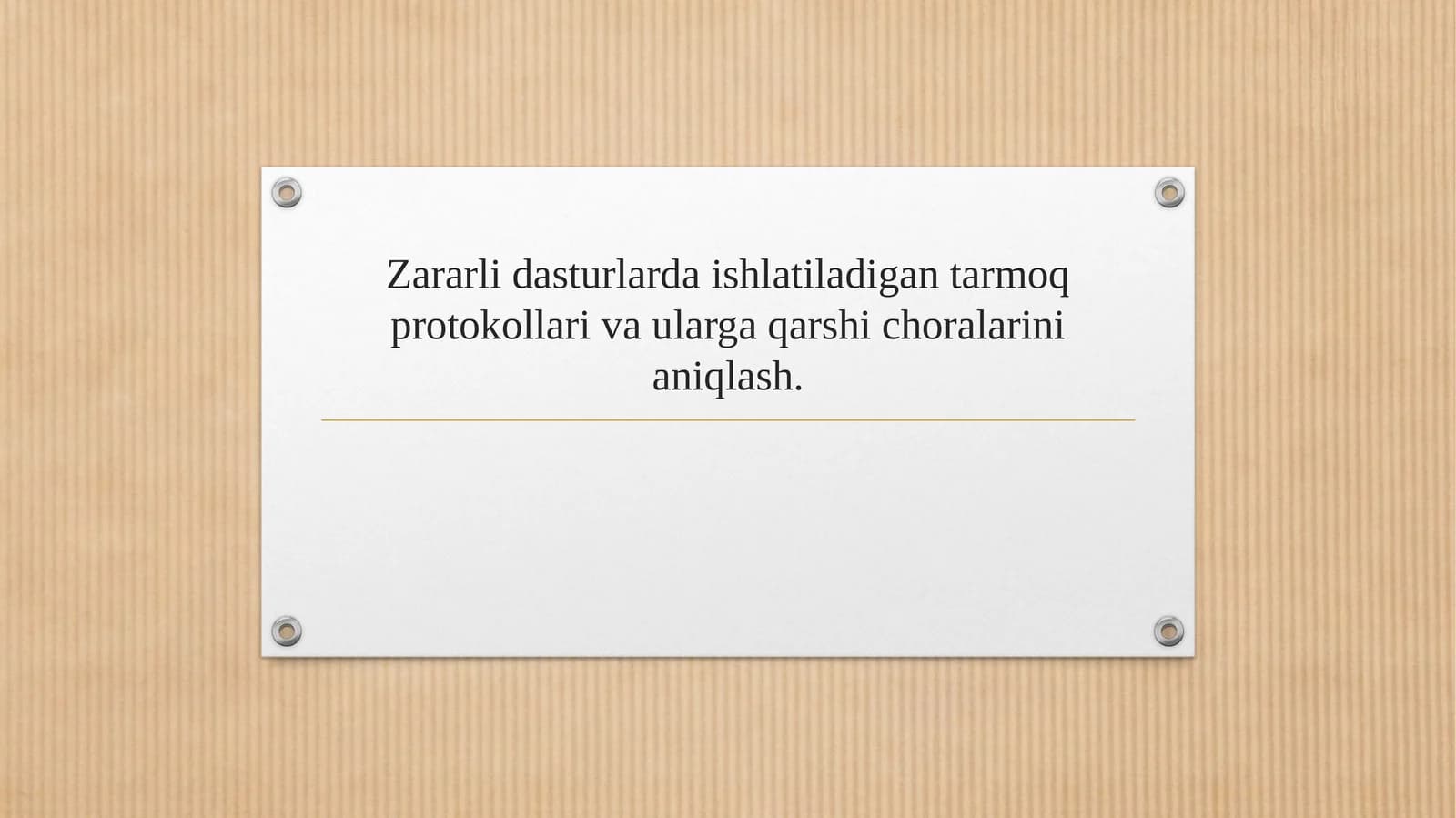 Zararli dasturlarda ishlatiladigan tarmoq protokollari va ularga qarshi choralarini aniqlash.